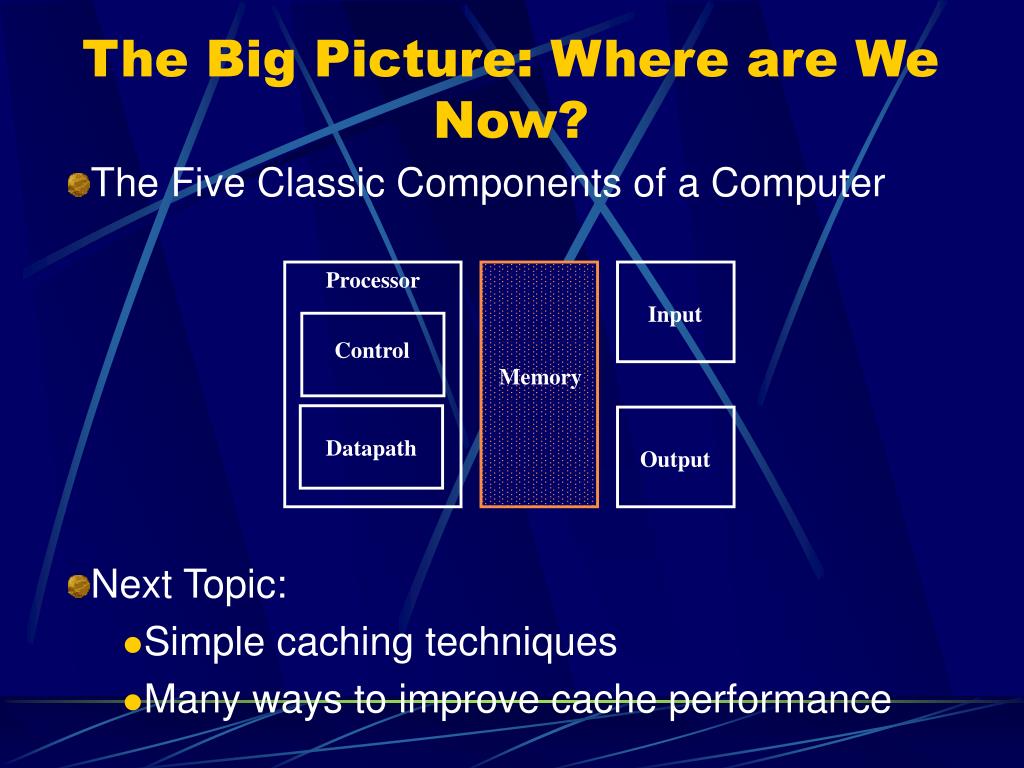 The Big Picture: Where are We Now?

The Five Classic Components of a Computer

Processor

Control

Datapath

Memory

Input

Output

Next Topic:

Simple caching techniques

Many ways to improve cache performance